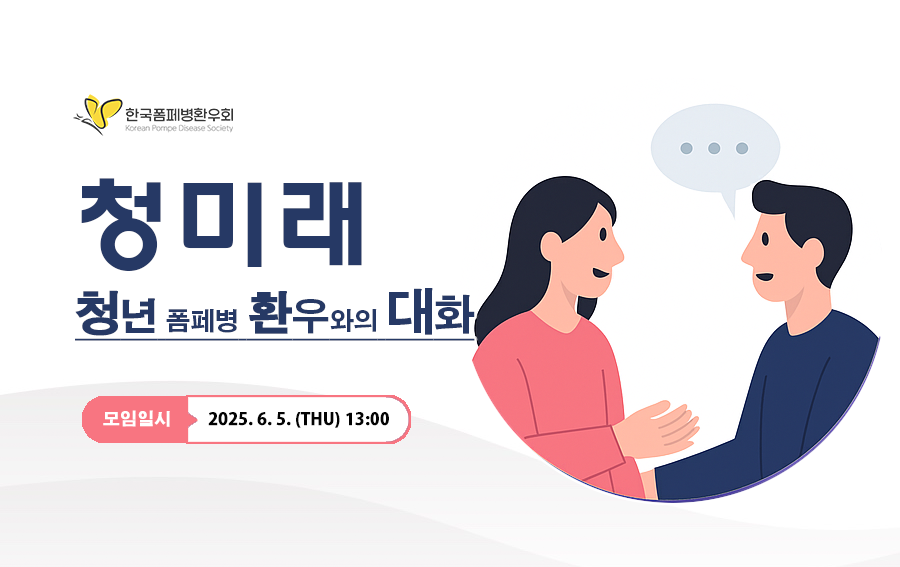 한국폼페병환우회
Korean Pompe Disease Society

청미래

청년 폼페병 환우와의 대화

모임일시 2025. 6. 5. (THU) 13:00